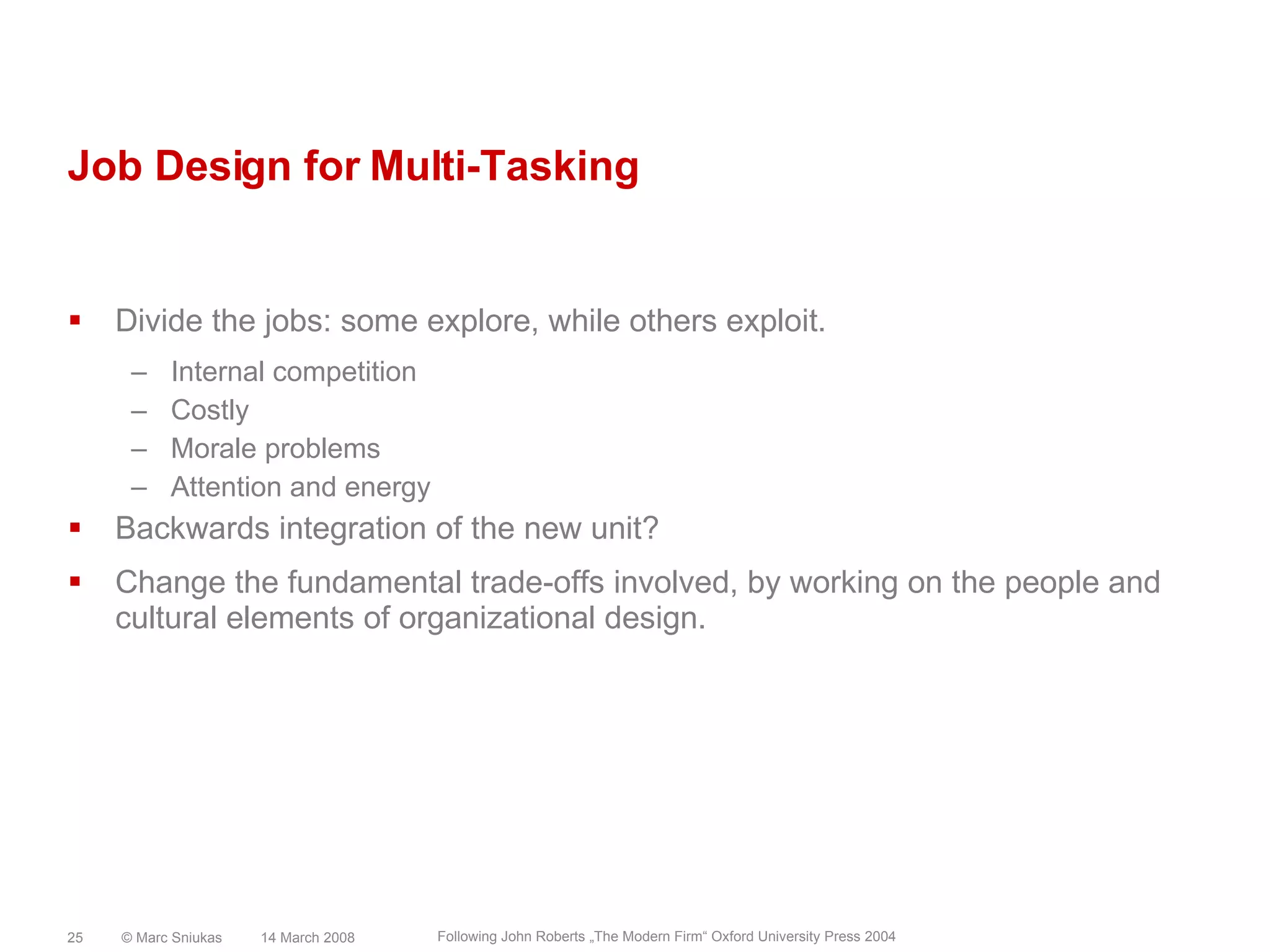 Job Design for Multi-Tasking

▪ Divide the jobs: some explore, while others exploit.
– Internal competition
– Costly
– Morale problems
– Attention and energy

▪ Backwards integration of the new unit?

▪ Change the fundamental trade-offs involved, by working on the people and cultural elements of organizational design.

25 © Marc Sniukas 14 March 2008 Following John Roberts „The Modern Firm“ Oxford University Press 2004